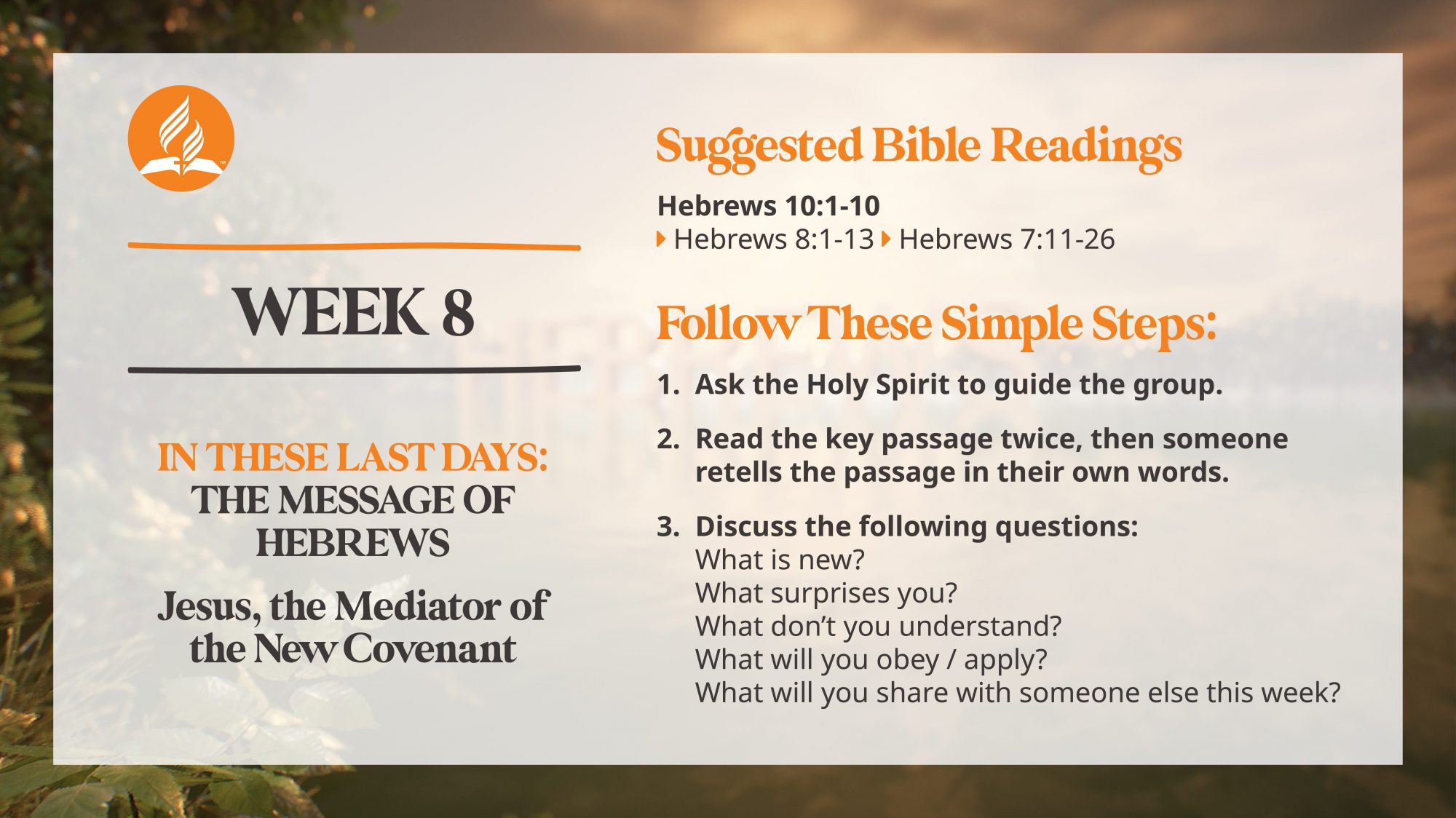 WEEK 8

IN THESE LAST DAYS: THE MESSAGE OF HEBREWS

Jesus, the Mediator of the New Covenant

Suggested Bible Readings

Hebrews 10:1-10
▸ Hebrews 8:1-13 ▸ Hebrews 7:11-26

Follow These Simple Steps:

1. Ask the Holy Spirit to guide the group.

2. Read the key passage twice, then someone retells the passage in their own words.

3. Discuss the following questions:
What is new?
What surprises you?
What don't you understand?
What will you obey / apply?
What will you share with someone else this week?